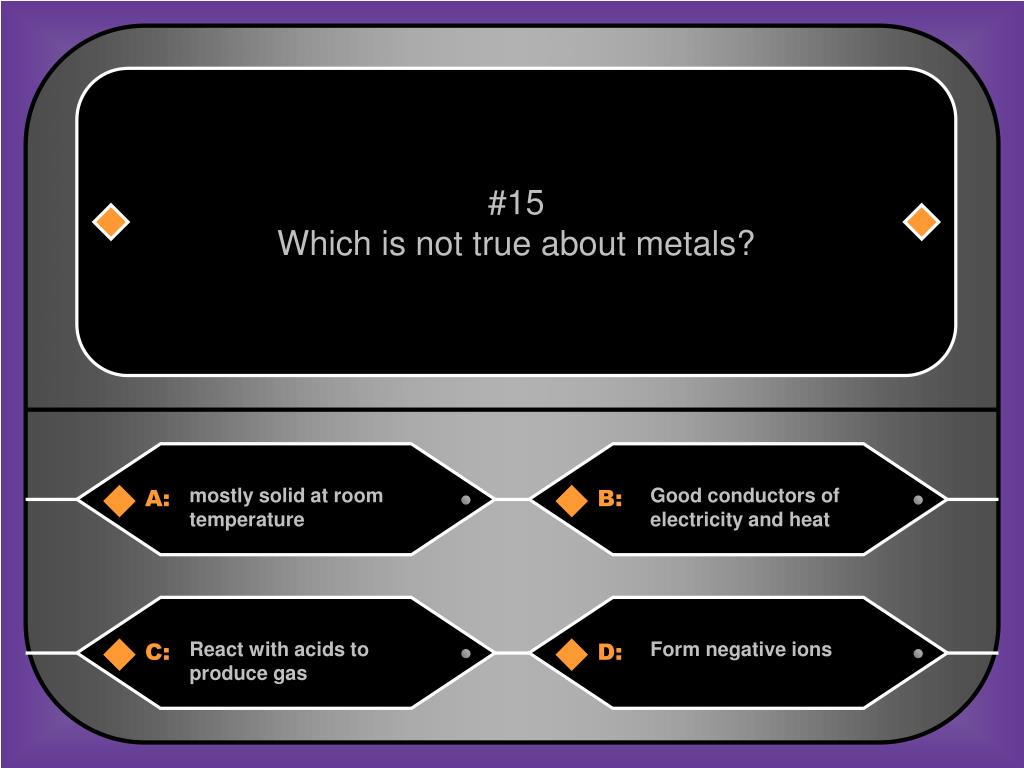 #15
Which is not true about metals?

A: mostly solid at room temperature

B: Good conductors of electricity and heat

C: React with acids to produce gas

D: Form negative ions